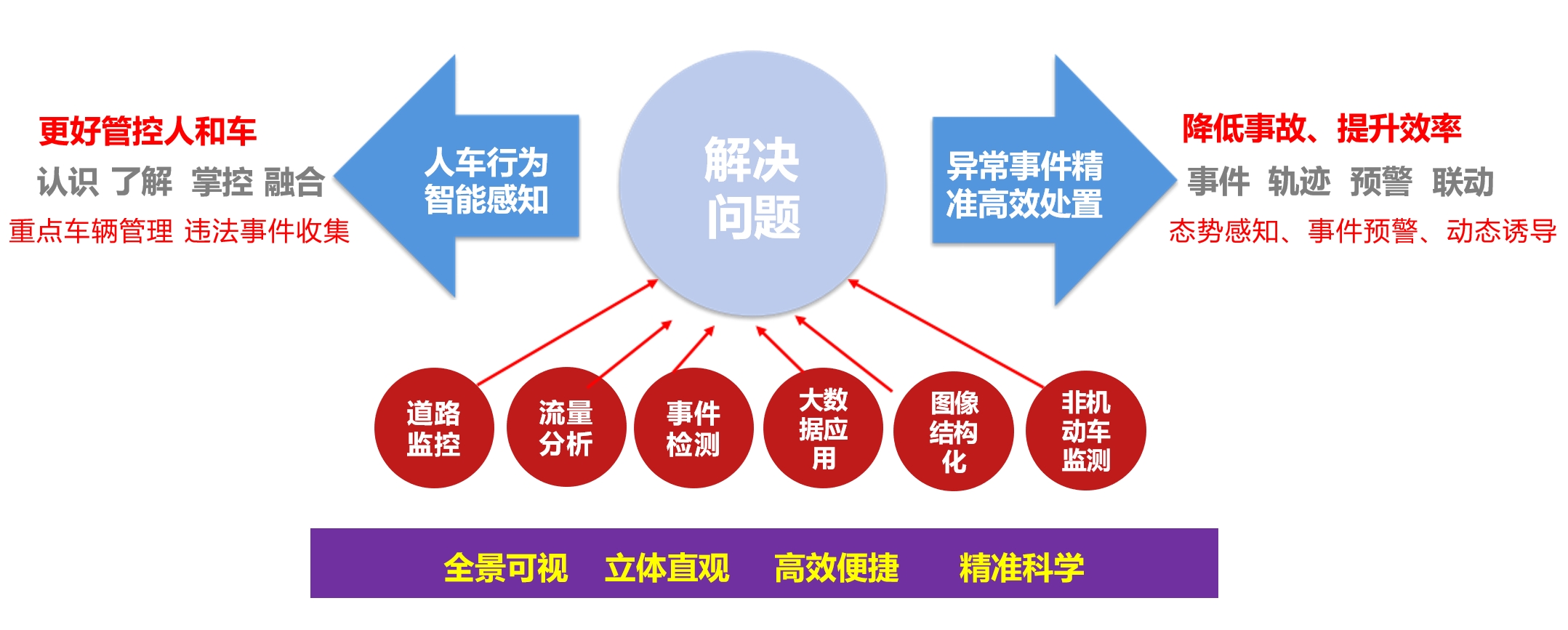 更好管控人和车
认识 了解 掌控 融合
重点车辆管理 违法事件收集

人车行为智能感知

解决问题

异常事件精准高效处置

降低事故、提升效率
事件 轨迹 预警 联动
态势感知、事件预警、动态诱导

道路监控

流量分析

事件检测

大数据应用

图像结构化

非机动车监测

全景可视 立体直观 高效便捷 精准科学